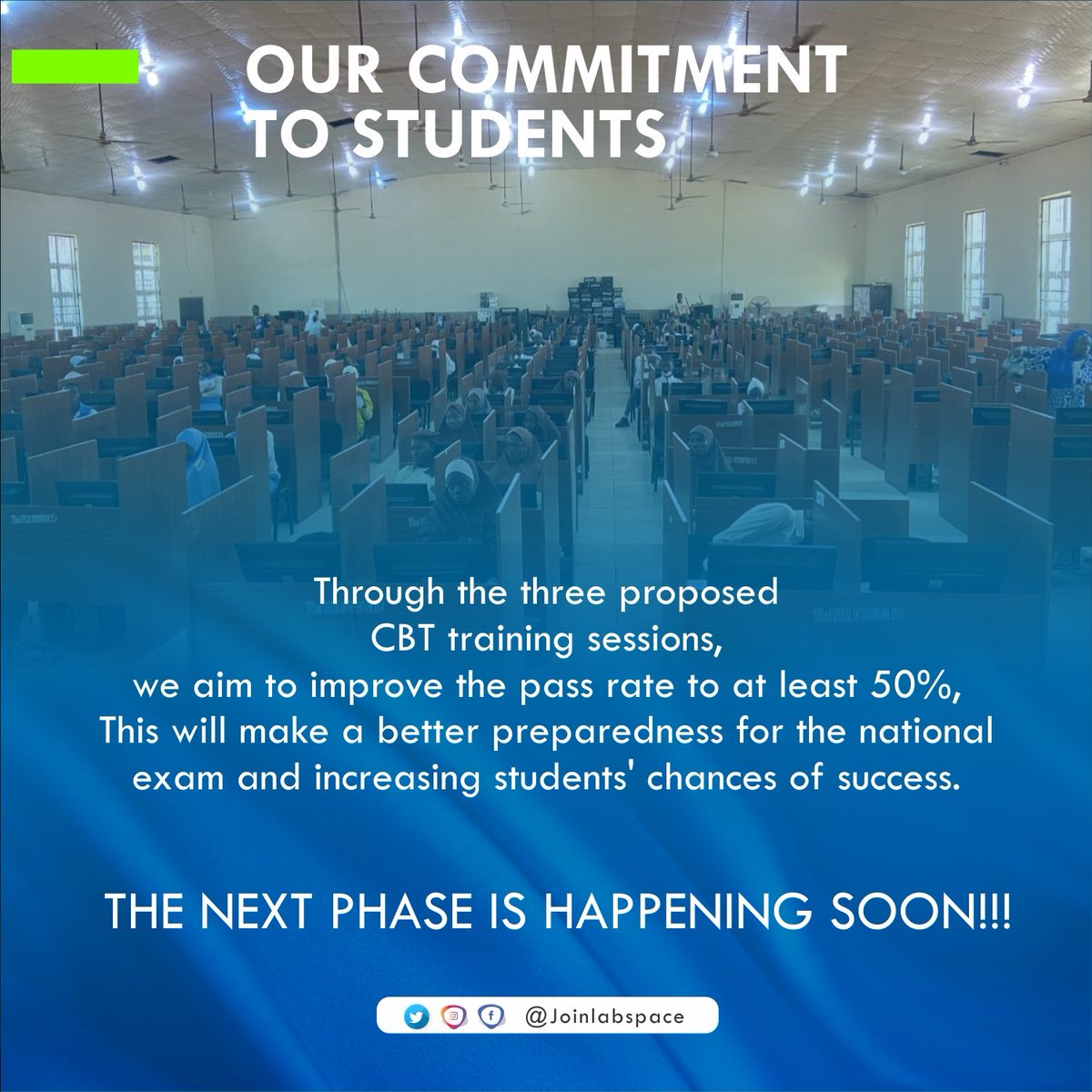 OUR COMMITMENT TO STUDENTS

Through the three proposed CBT training sessions, we aim to improve the pass rate to at least 50%, This will make a better preparedness for the national exam and increasing students' chances of success.

THE NEXT PHASE IS HAPPENING SOON!!!

@Joinlabspace